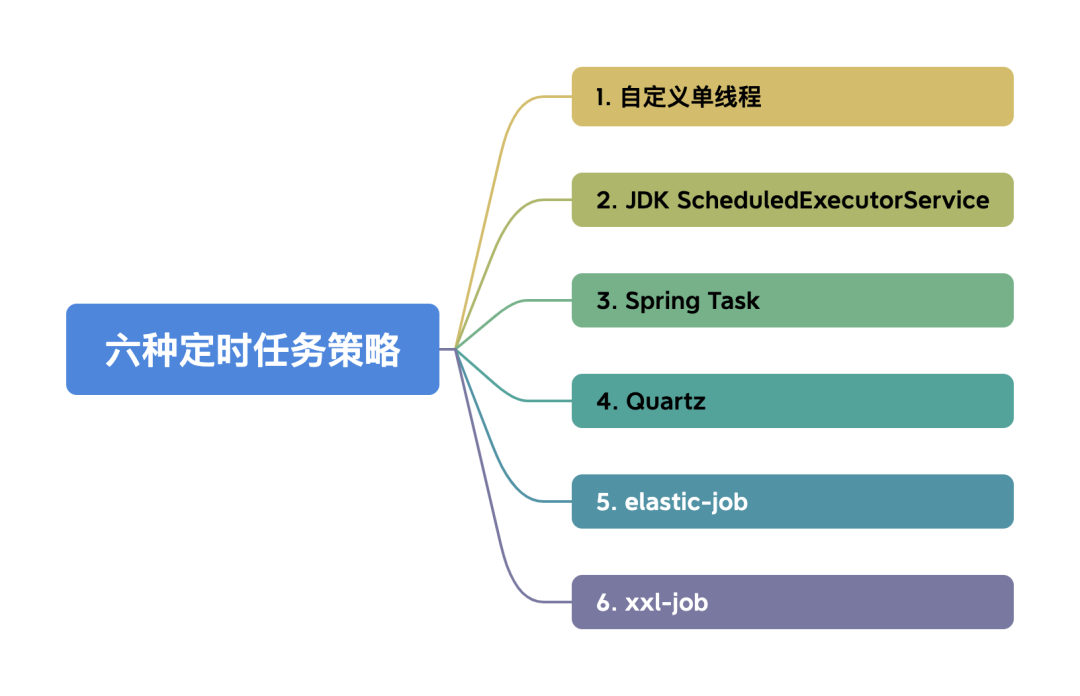 六种定时任务策略

1. 自定义单线程

2. JDK ScheduledExecutorService

3. Spring Task

4. Quartz

5. elastic-job

6. xxl-job